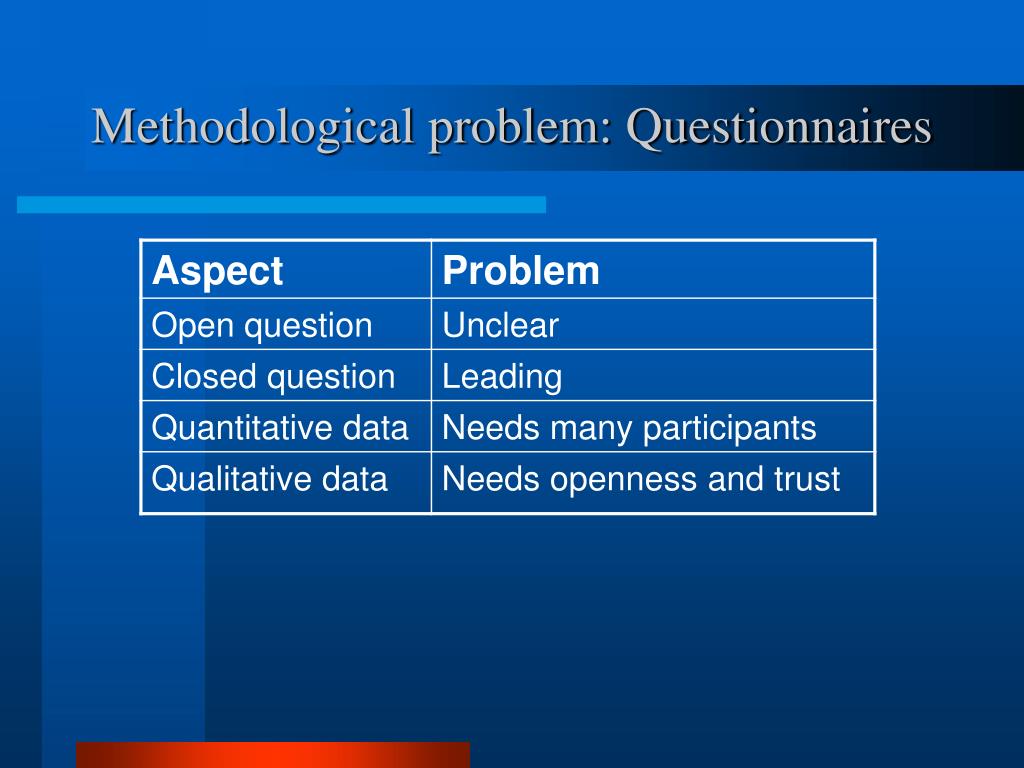 Methodological problem: Questionnaires

| Aspect | Problem |
|---|---|
| Open question | Unclear |
| Closed question | Leading |
| Quantitative data | Needs many participants |
| Qualitative data | Needs openness and trust |